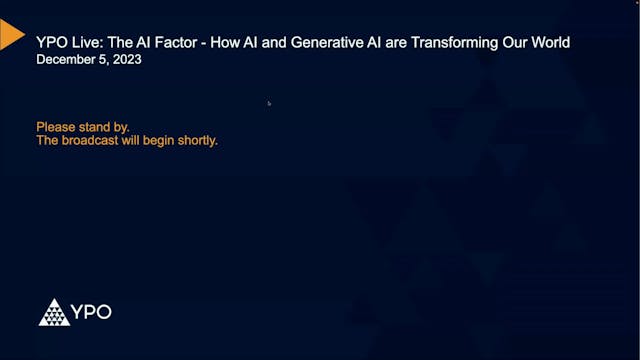 YPO Live: The AI Factor - How AI and Generative AI are Transforming Our World
December 5, 2023

Please stand by.
The broadcast will begin shortly.

YPO